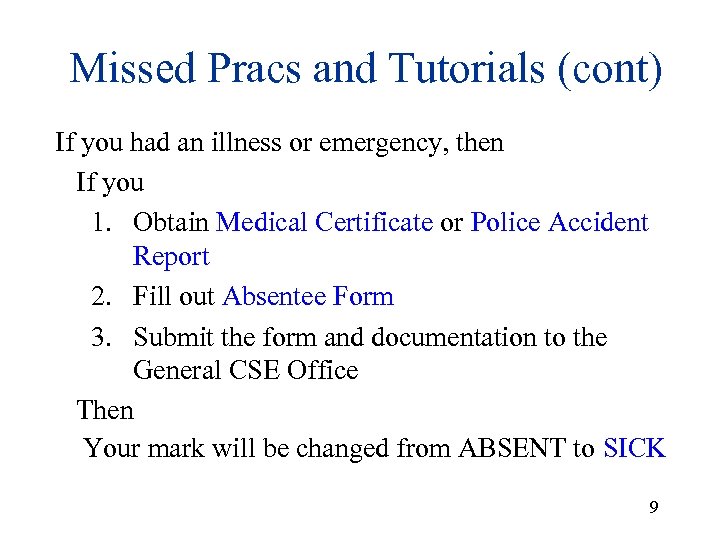 Missed Pracs and Tutorials (cont)

If you had an illness or emergency, then

If you

1. Obtain Medical Certificate or Police Accident Report
2. Fill out Absentee Form
3. Submit the form and documentation to the General CSE Office

Then

Your mark will be changed from ABSENT to SICK

9